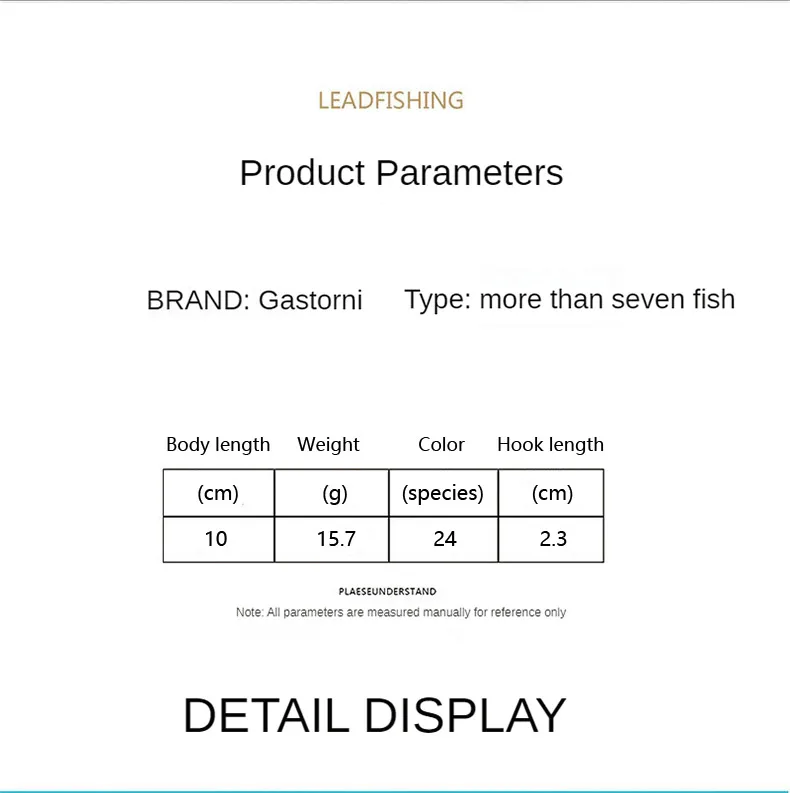 LEADFISHING

Product Parameters

BRAND: Gastorni Type: more than seven fish

| Body length | Weight | Color | Hook length |
|---|---|---|---|
| (cm) | (g) | (species) | (cm) |
| 10 | 15.7 | 24 | 2.3 |

PLAESEUNDERSTAND

Note: All parameters are measured manually for reference only

DETAIL DISPLAY